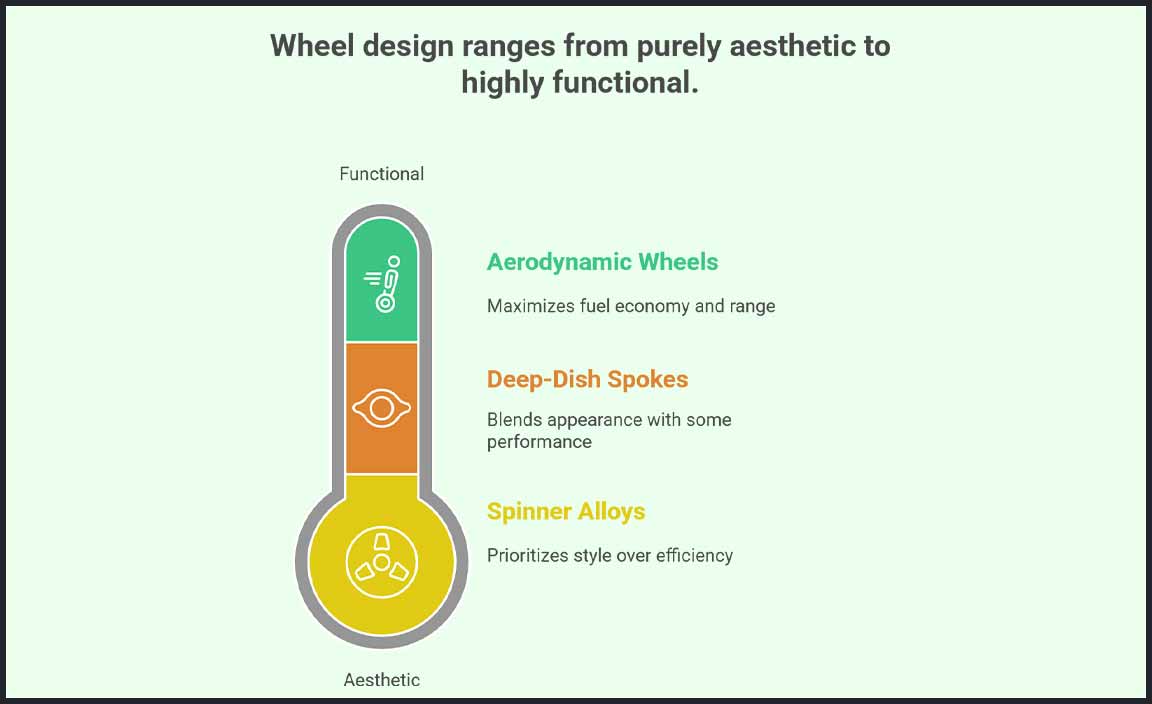 Wheel design ranges from purely aesthetic to highly functional.

Functional

Aerodynamic Wheels

Maximizes fuel economy and range

Deep-Dish Spokes

Blends appearance with some performance

Spinner Alloys

Prioritizes style over efficiency

Aesthetic